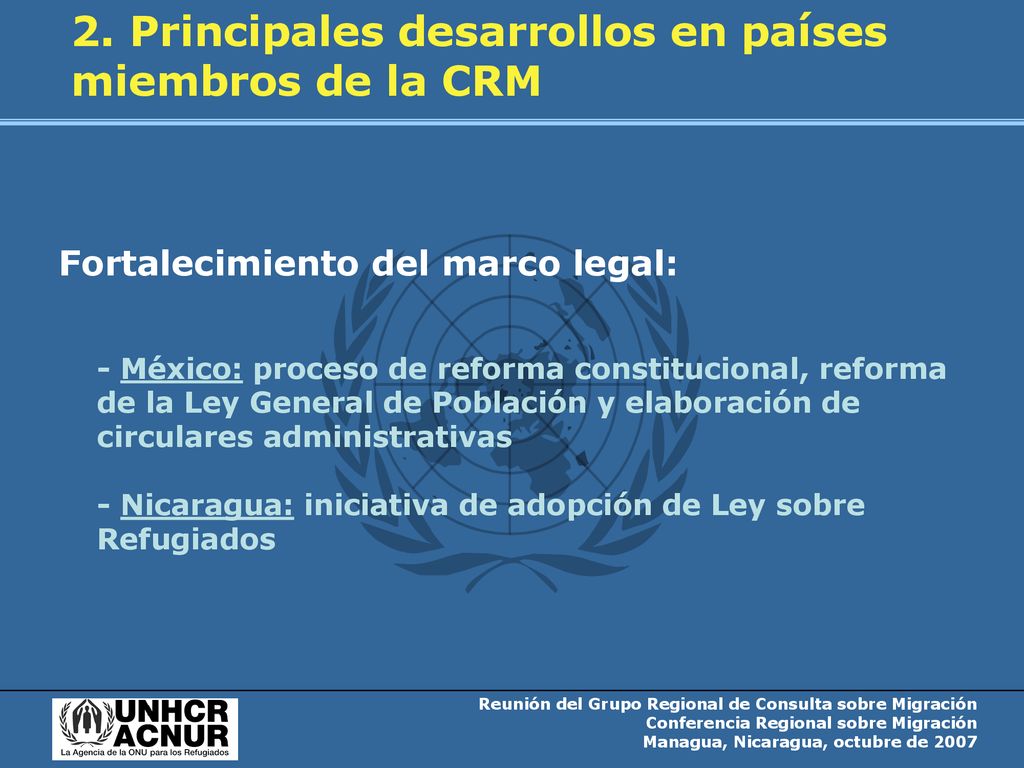 2. Principales desarrollos en países miembros de la CRM

Fortalecimiento del marco legal:

- México: proceso de reforma constitucional, reforma de la Ley General de Población y elaboración de circulares administrativas

- Nicaragua: iniciativa de adopción de Ley sobre Refugiados

UNHCR
ACNUR
La Agencia de la ONU para los Refugiados

Reunión del Grupo Regional de Consulta sobre Migración
Conferencia Regional sobre Migración
Managua, Nicaragua, octubre de 2007